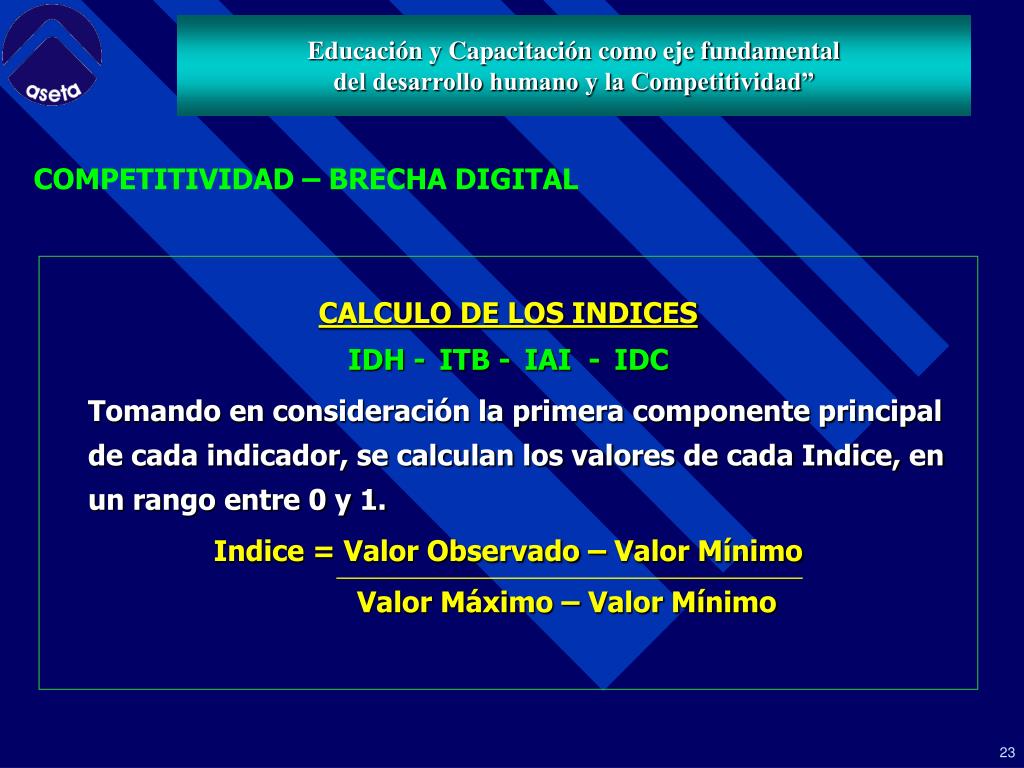 aseta

Educación y Capacitación como eje fundamental del desarrollo humano y la Competitividad”

COMPETITIVIDAD – BRECHA DIGITAL

CALCULO DE LOS INDICES

IDH - ITB - IAI - IDC

Tomando en consideración la primera componente principal de cada indicador, se calculan los valores de cada Indice, en un rango entre 0 y 1.

Indice = Valor Observado – Valor Mínimo

Valor Máximo – Valor Mínimo

23